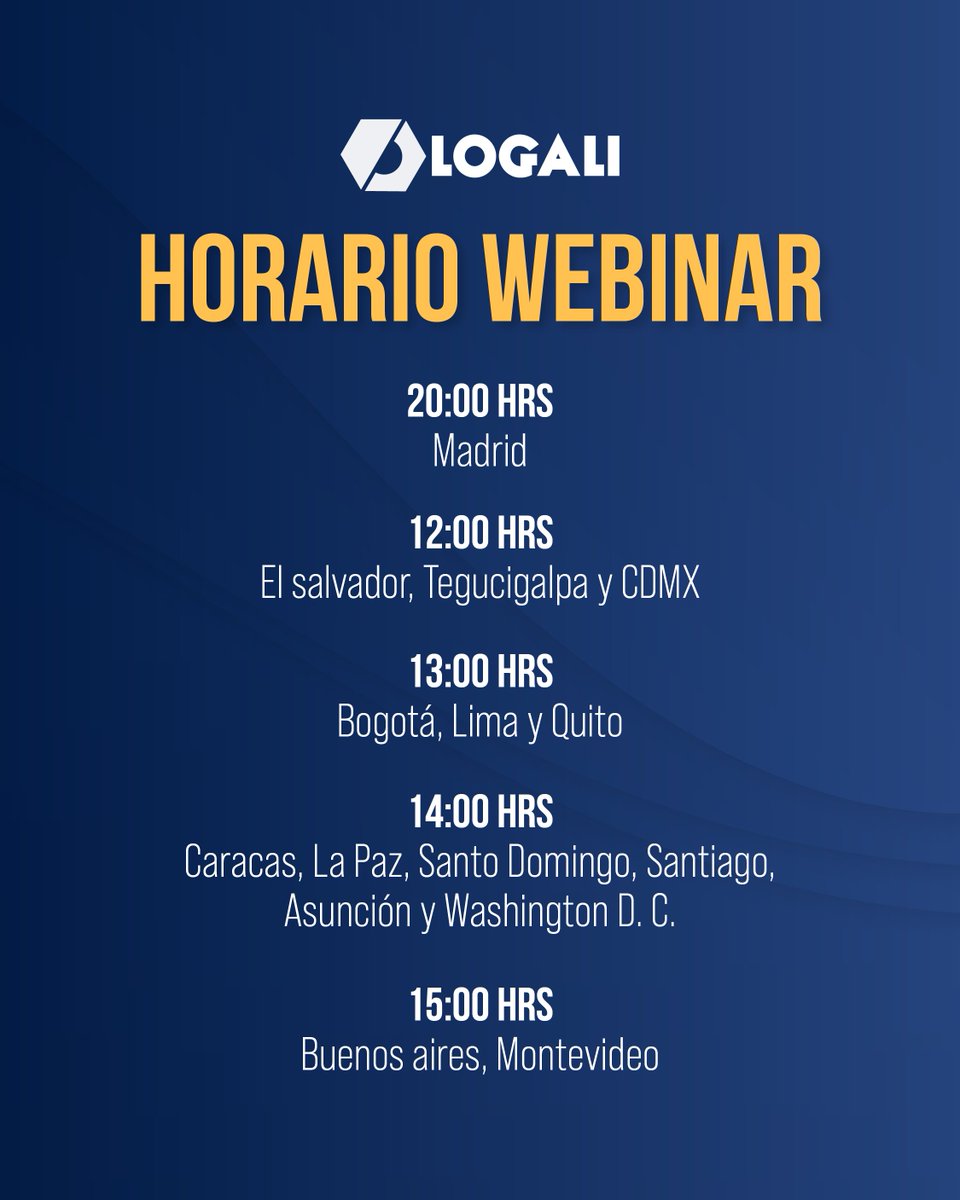 LOGALI

HORARIO WEBINAR

20:00 HRS
Madrid

12:00 HRS
El salvador, Tegucigalpa y CDMX

13:00 HRS
Bogotá, Lima y Quito

14:00 HRS
Caracas, La Paz, Santo Domingo, Santiago, Asunción y Washington D. C.

15:00 HRS
Buenos aires, Montevideo